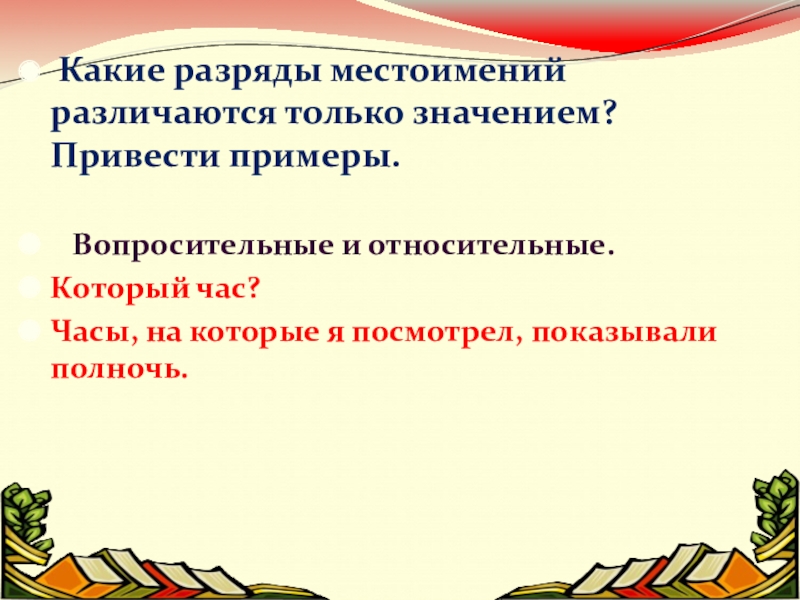 Какие разряды местоимений различаются только значением? Привести примеры.

Вопросительные и относительные.

Который час?

Часы, на которые я посмотрел, показывали полночь.